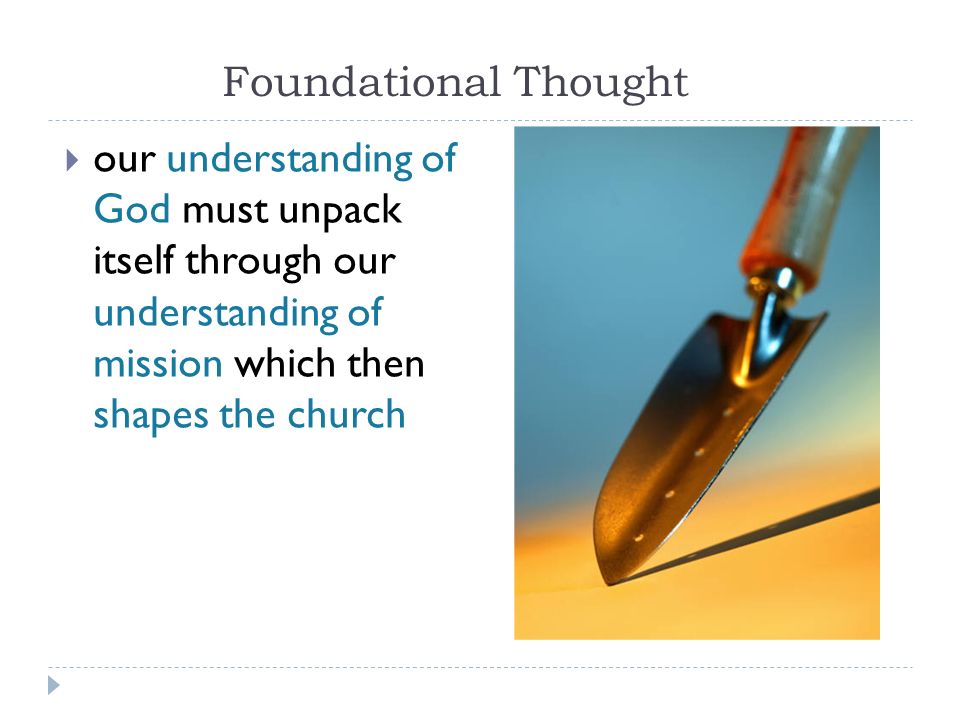 Foundational Thought

our understanding of God must unpack itself through our understanding of mission which then shapes the church